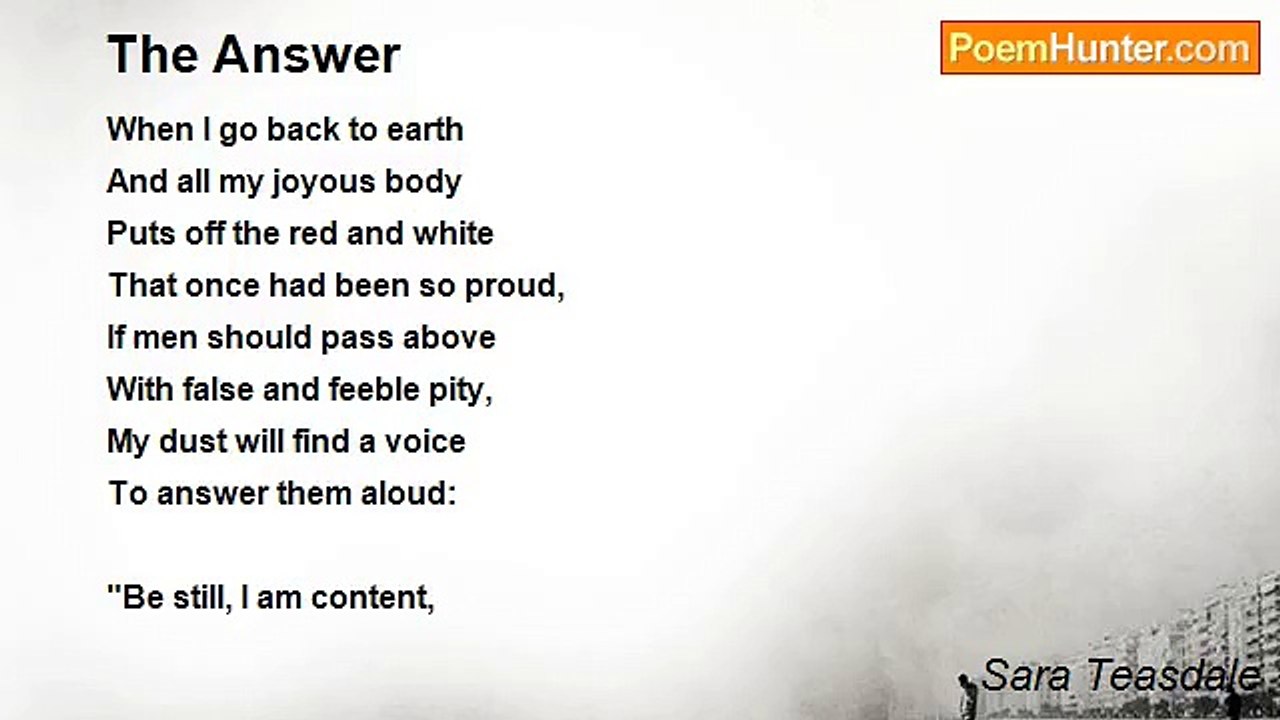 The Answer

PoemHunter.com

When I go back to earth
And all my joyous body
Puts off the red and white
That once had been so proud,
If men should pass above
With false and feeble pity,
My dust will find a voice
To answer them aloud:

"Be still, I am content,

Sara Teasdale